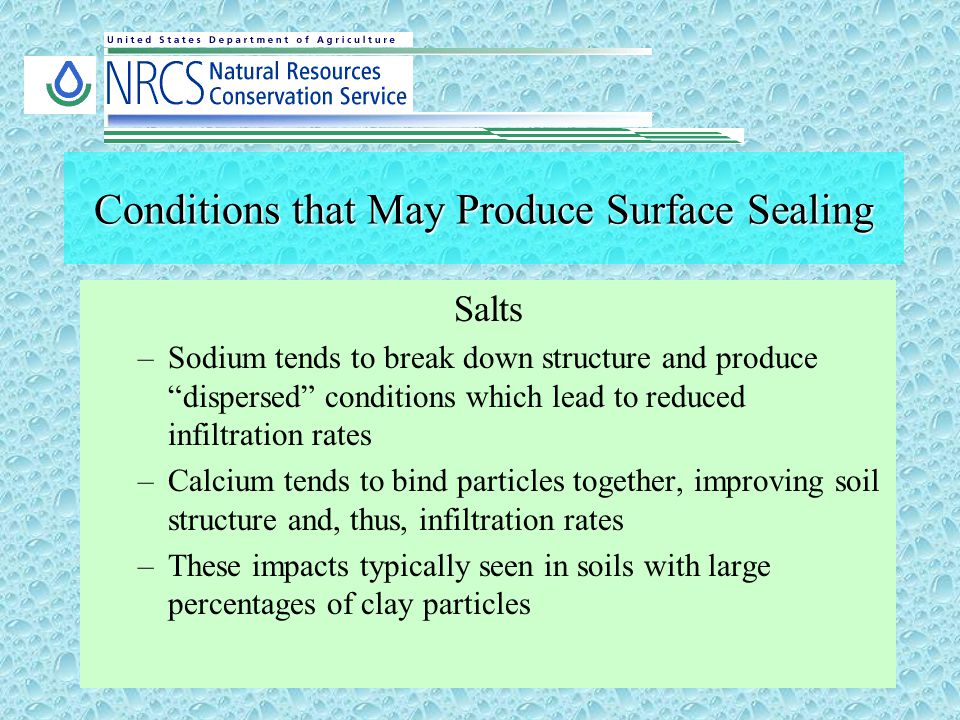 United States Department of Agriculture

NRCS Natural Resources Conservation Service

Conditions that May Produce Surface Sealing

Salts

– Sodium tends to break down structure and produce “dispersed” conditions which lead to reduced infiltration rates

– Calcium tends to bind particles together, improving soil structure and, thus, infiltration rates

– These impacts typically seen in soils with large percentages of clay particles